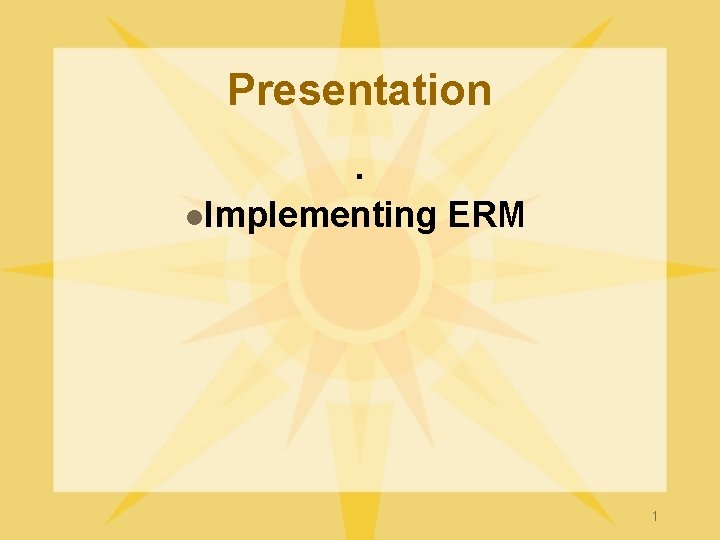 Presentation

.

Implementing ERM

1